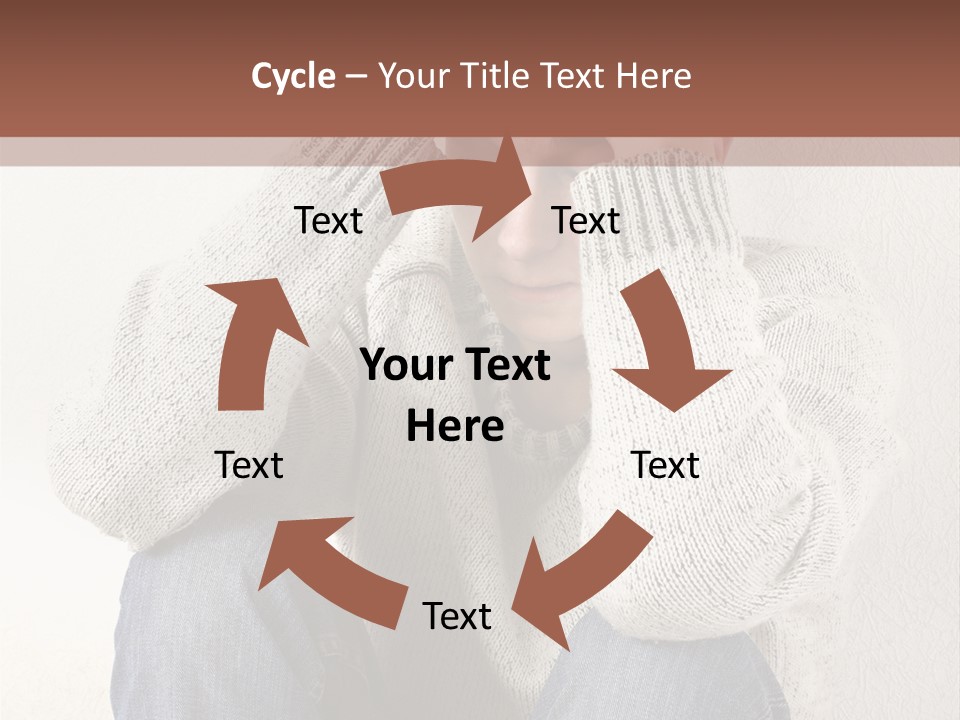 Cycle – Your Title Text Here

Text

Text

Your Text Here

Text

Text

Text